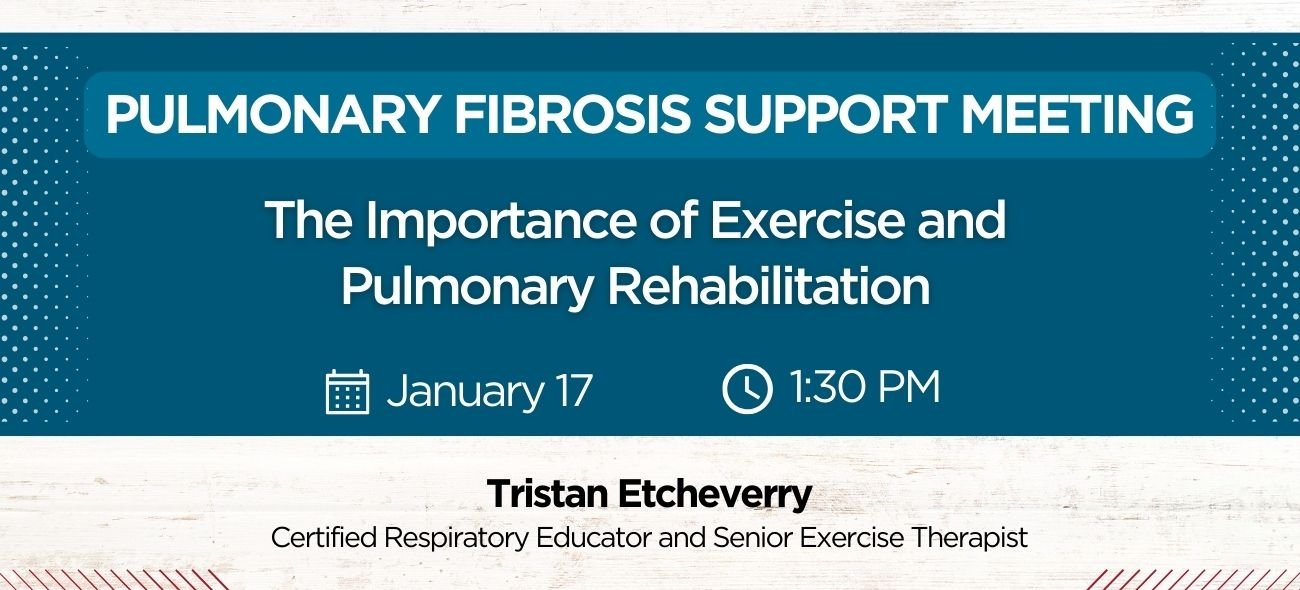 PULMONARY FIBROSIS SUPPORT MEETING

The Importance of Exercise and Pulmonary Rehabilitation

January 17

1:30 PM

Tristan Etcheverry

Certified Respiratory Educator and Senior Exercise Therapist